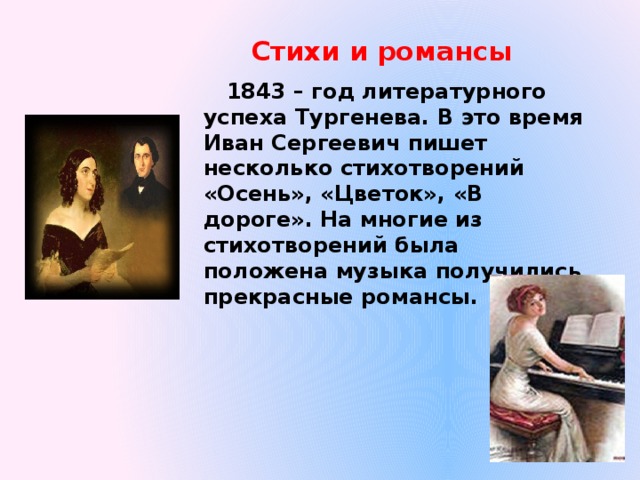 Стихи и романсы

1843 – год литературного успеха Тургенева. В это время Иван Сергеевич пишет несколько стихотворений «Осень», «Цветок», «В дороге». На многие из стихотворений была положена музыка получились прекрасные романсы.